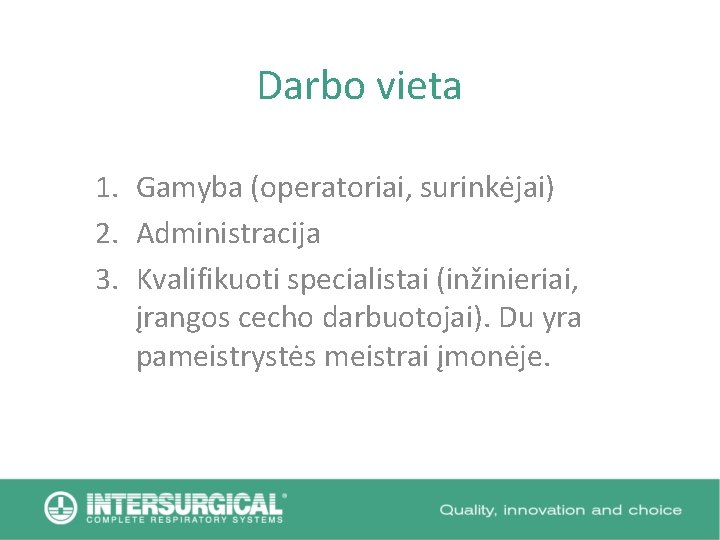 Darbo vieta

1. Gamyba (operatoriai, surinkėjai)
2. Administracija
3. Kvalifikuoti specialistai (inžinieriai, įrangos cecho darbuotojai). Du yra pameistrystės meistrai įmonėje.

INTERSURGICAL®
COMPLETE RESPIRATORY SYSTEMS

Quality, innovation and choice